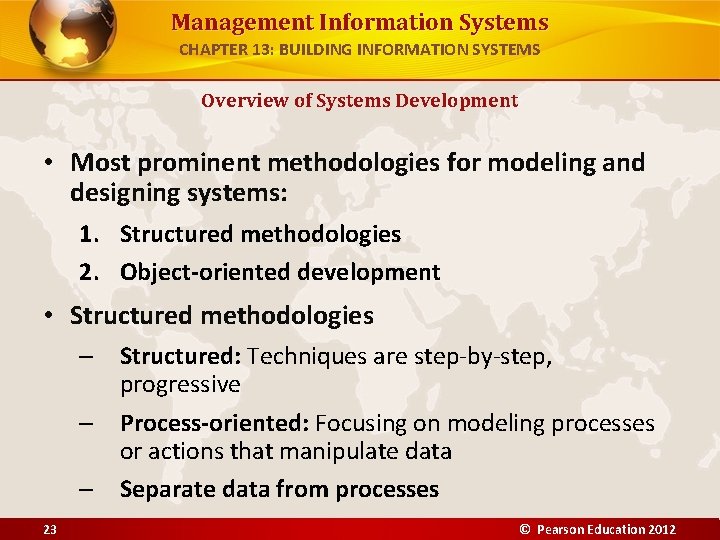 Management Information Systems
CHAPTER 13: BUILDING INFORMATION SYSTEMS

Overview of Systems Development

• Most prominent methodologies for modeling and designing systems:
1. Structured methodologies
2. Object-oriented development
• Structured methodologies
– Structured: Techniques are step-by-step, progressive
– Process-oriented: Focusing on modeling processes or actions that manipulate data
– Separate data from processes

23

© Pearson Education 2012